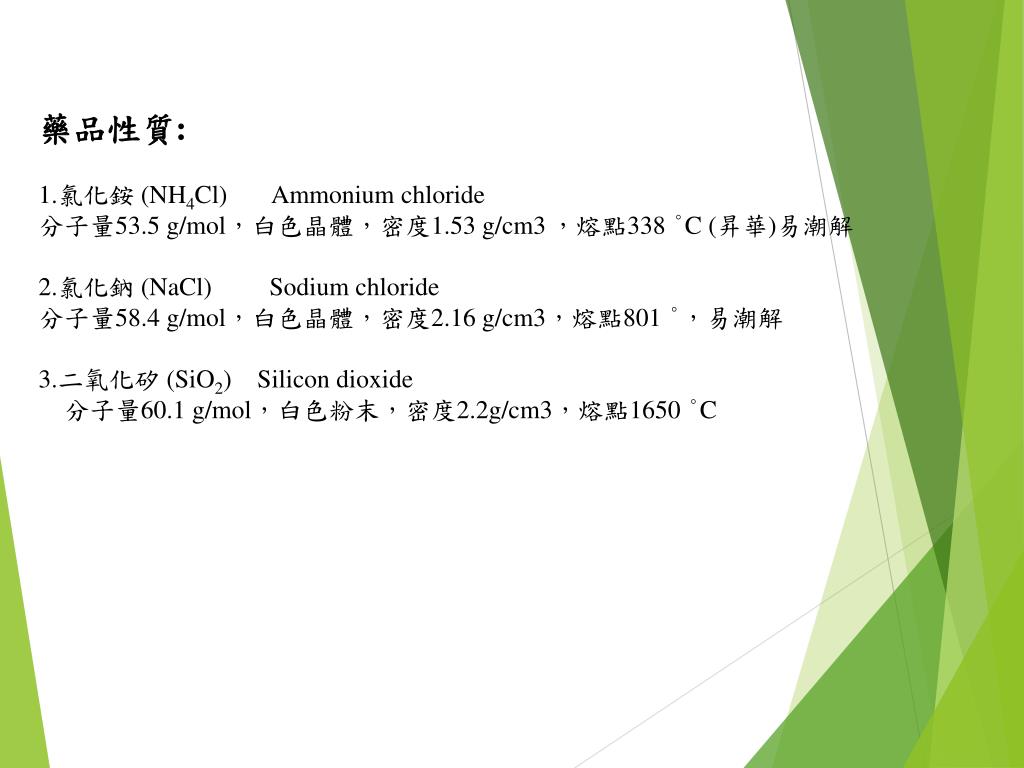 藥品性質:

1.氯化銨 ($NH_4Cl$)　Ammonium chloride
分子量53.5 g/mol，白色晶體，密度1.53 g/cm3 ，熔點338 °C (昇華)易潮解

2.氯化鈉 (NaCl)　Sodium chloride
分子量58.4 g/mol，白色晶體，密度2.16 g/cm3，熔點801 °，易潮解

3.二氧化矽 ($SiO_2$)　Silicon dioxide
分子量60.1 g/mol，白色粉末，密度2.2g/cm3，熔點1650 °C